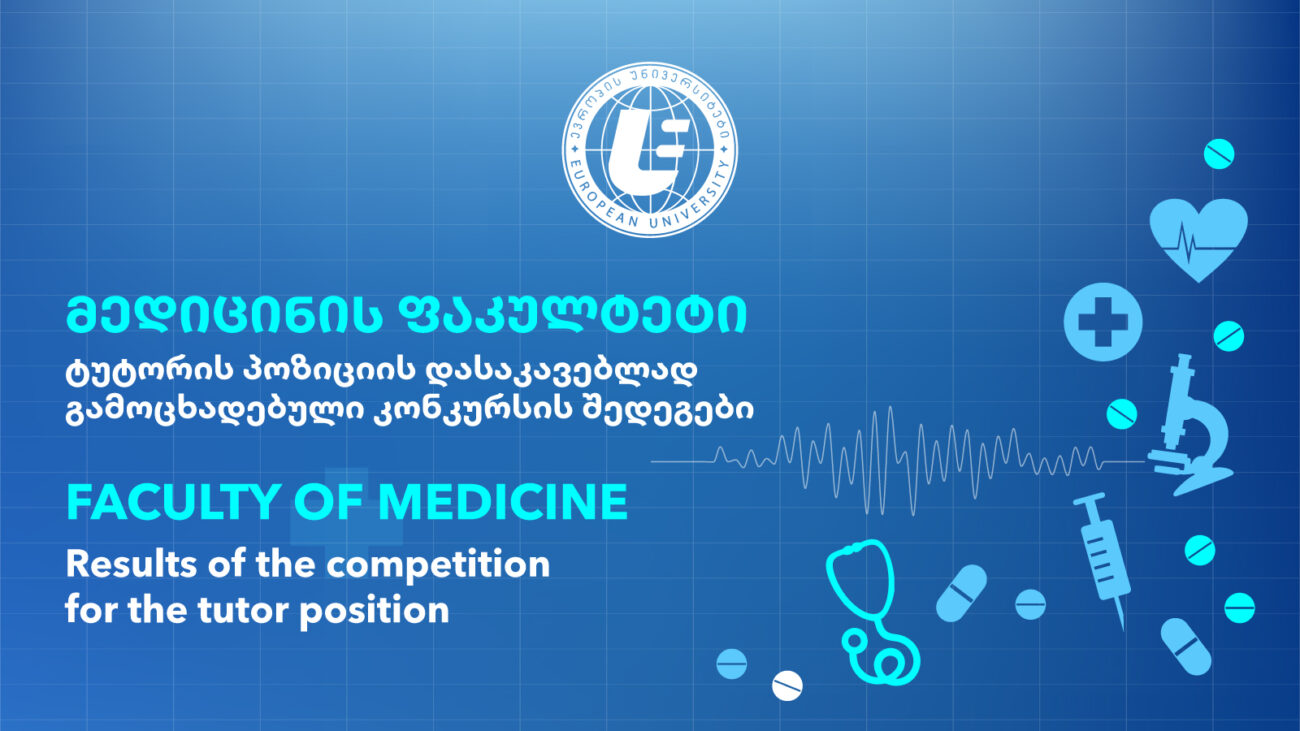 ევროპის უნივერსიტეტი
EUROPEAN UNIVERSITY

მედიცინის ფაკულტეტი
ტუტორის პოზიციის დასაკავებლად გამოცხადებული კონკურსის შედეგები

FACULTY OF MEDICINE
Results of the competition for the tutor position